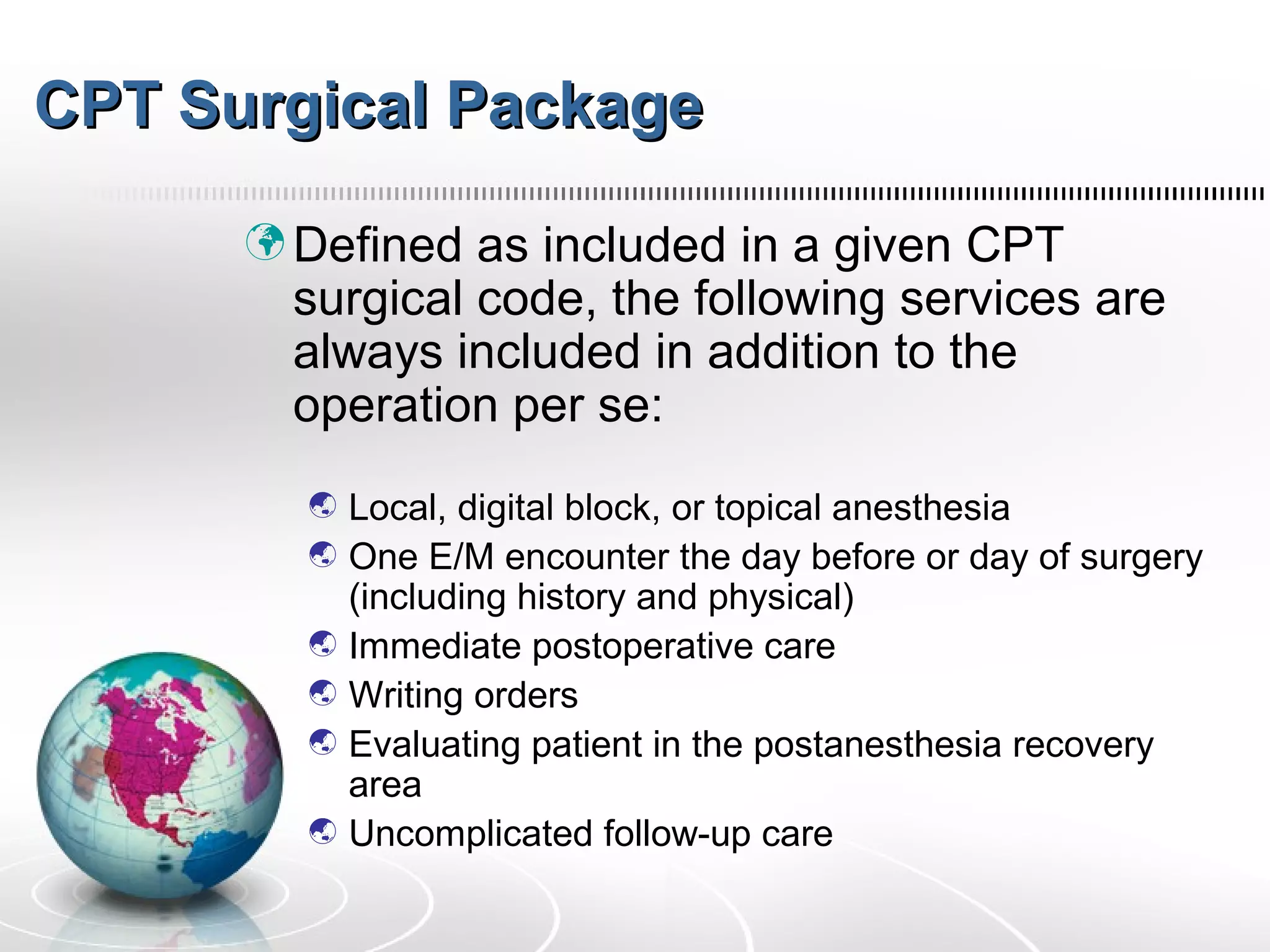 CPT Surgical Package

Defined as included in a given CPT surgical code, the following services are always included in addition to the operation per se:

Local, digital block, or topical anesthesia
One E/M encounter the day before or day of surgery (including history and physical)
Immediate postoperative care
Writing orders
Evaluating patient in the postanesthesia recovery area
Uncomplicated follow-up care